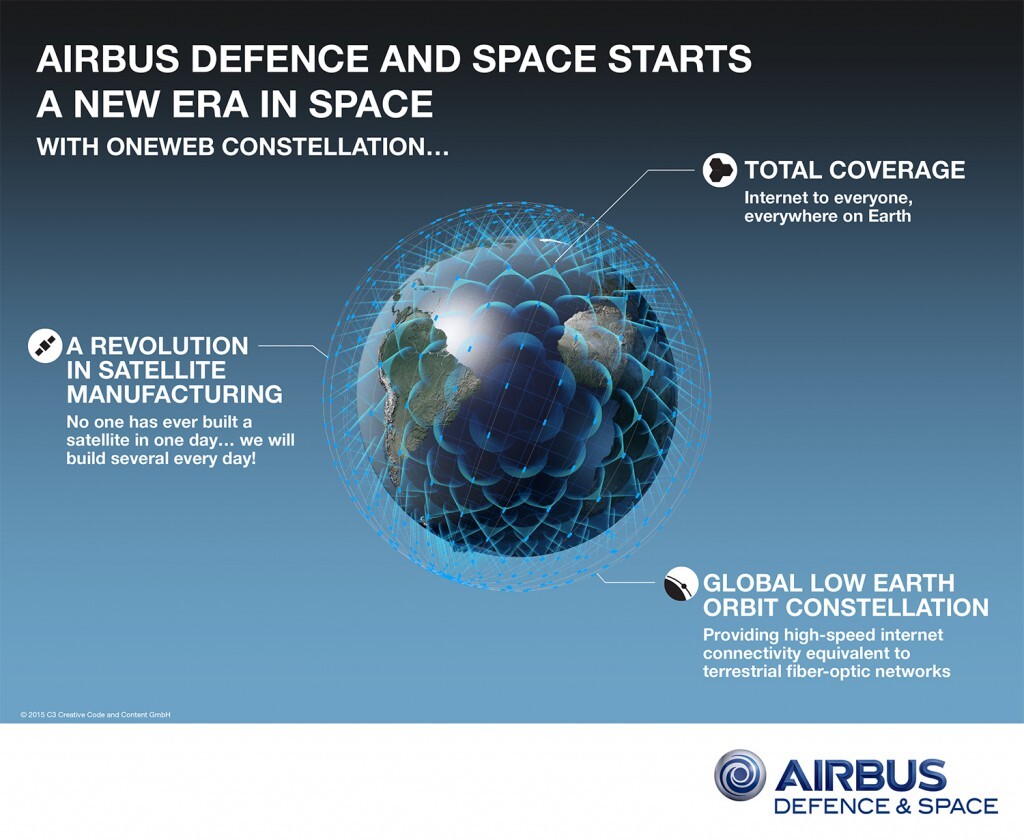 AIRBUS DEFENCE AND SPACE STARTS A NEW ERA IN SPACE

WITH ONEWEB CONSTELLATION…

TOTAL COVERAGE

Internet to everyone, everywhere on Earth

A REVOLUTION IN SATELLITE MANUFACTURING

No one has ever built a satellite in one day… we will build several every day!

GLOBAL LOW EARTH ORBIT CONSTELLATION

Providing high-speed internet connectivity equivalent to terrestrial fiber-optic networks

© 2015 C3 Creative Code and Content GmbH

AIRBUS DEFENCE & SPACE